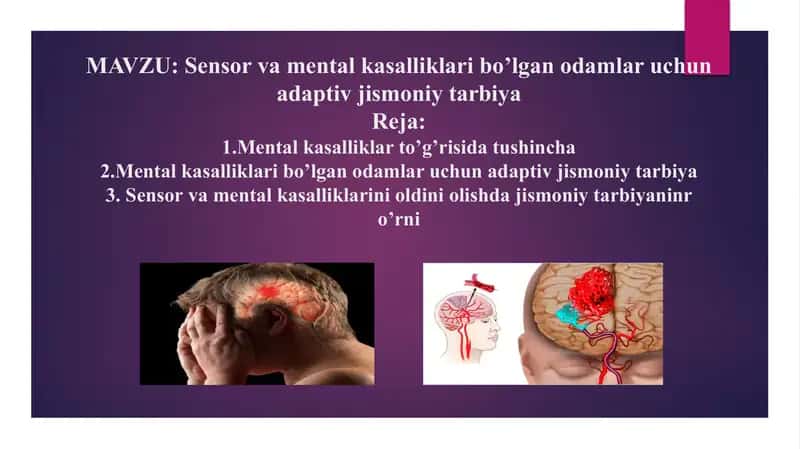 MAVZU: Sensor va mental kasalliklari bo'lgan odamlar uchun adaptiv jismoniy tarbiya

Reja:

1.Mental kasalliklar to'g'risida tushincha

2.Mental kasalliklari bo'lgan odamlar uchun adaptiv jismoniy tarbiya

3. Sensor va mental kasalliklarini oldini olishda jismoniy tarbiyaninr o'rni